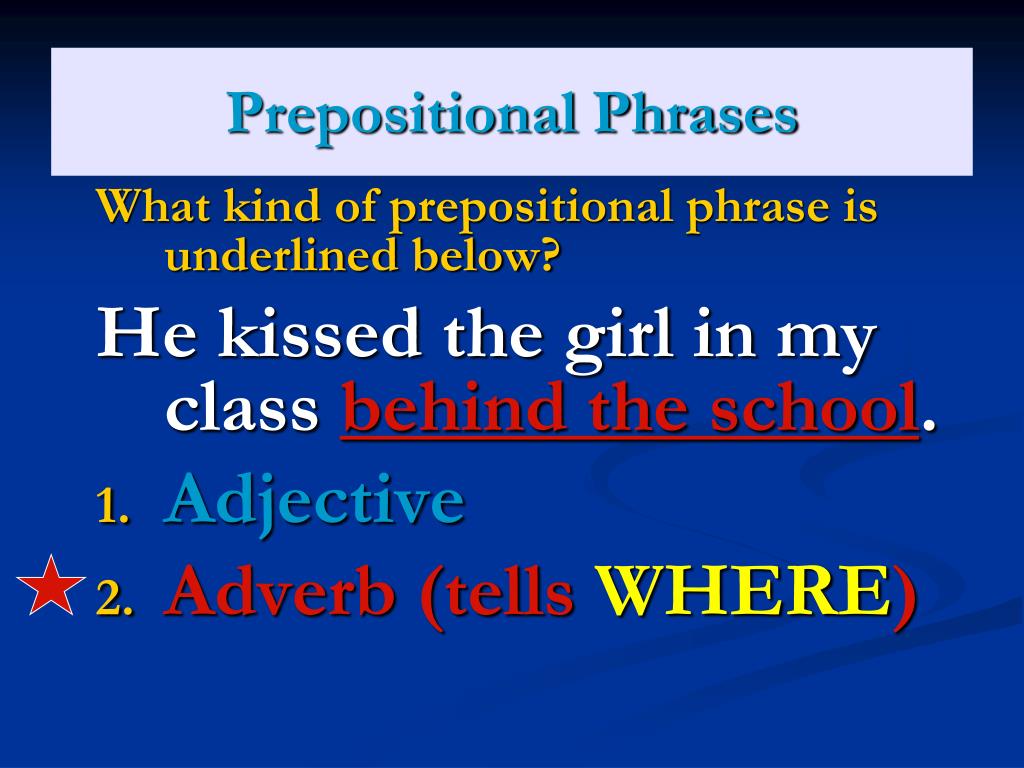 Prepositional Phrases

What kind of prepositional phrase is underlined below?

He kissed the girl in my class behind the school.

1. Adjective
2. Adverb (tells WHERE)